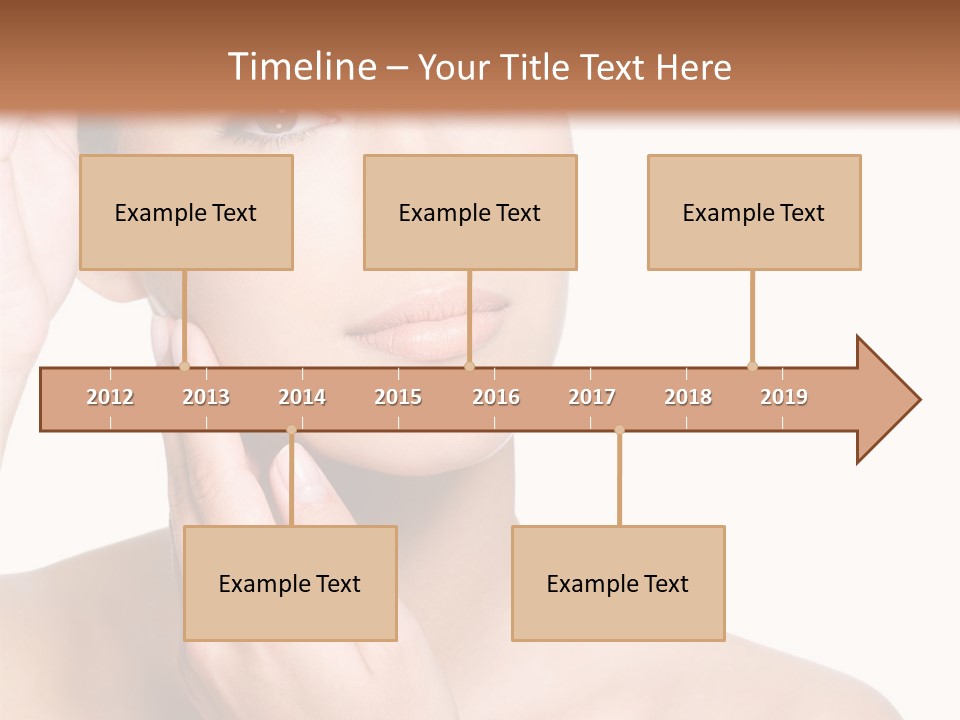 Timeline – Your Title Text Here

Example Text

Example Text

Example Text

2012 2013 2014 2015 2016 2017 2018 2019

Example Text

Example Text